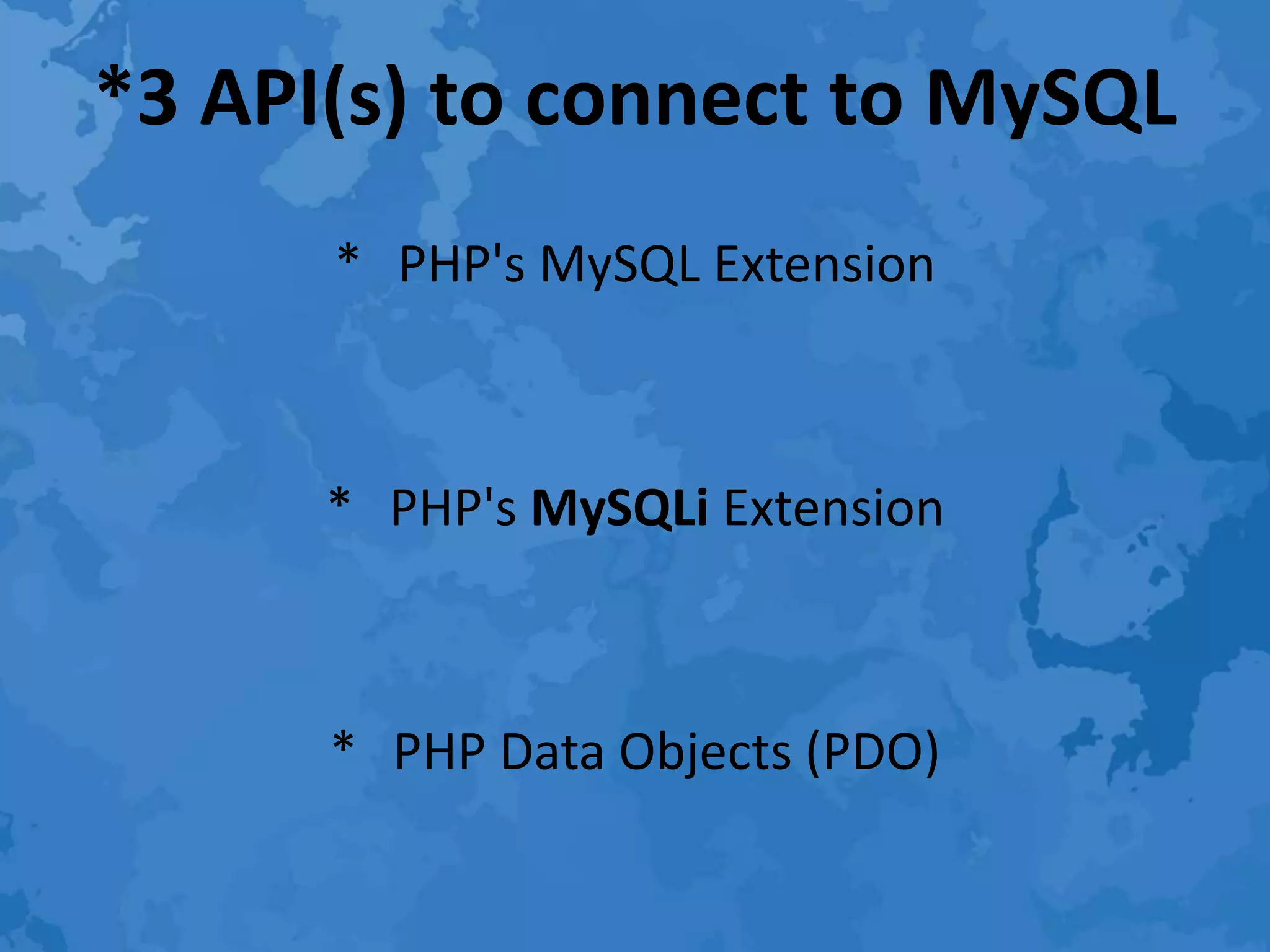 *3 API(s) to connect to MySQL

* PHP's MySQL Extension

* PHP's MySQLi Extension

* PHP Data Objects (PDO)